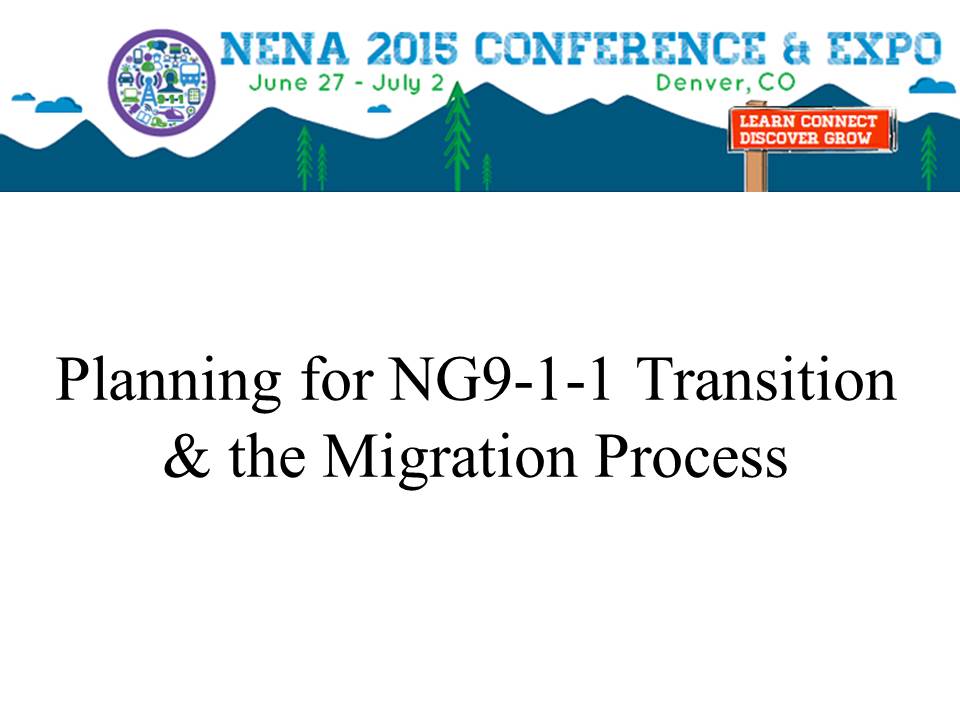 9-1-1

NENA 2015 CONFERENCE & EXPO
June 27 - July 2
Denver, CO

LEARN CONNECT
DISCOVER GROW

Planning for NG9-1-1 Transition & the Migration Process